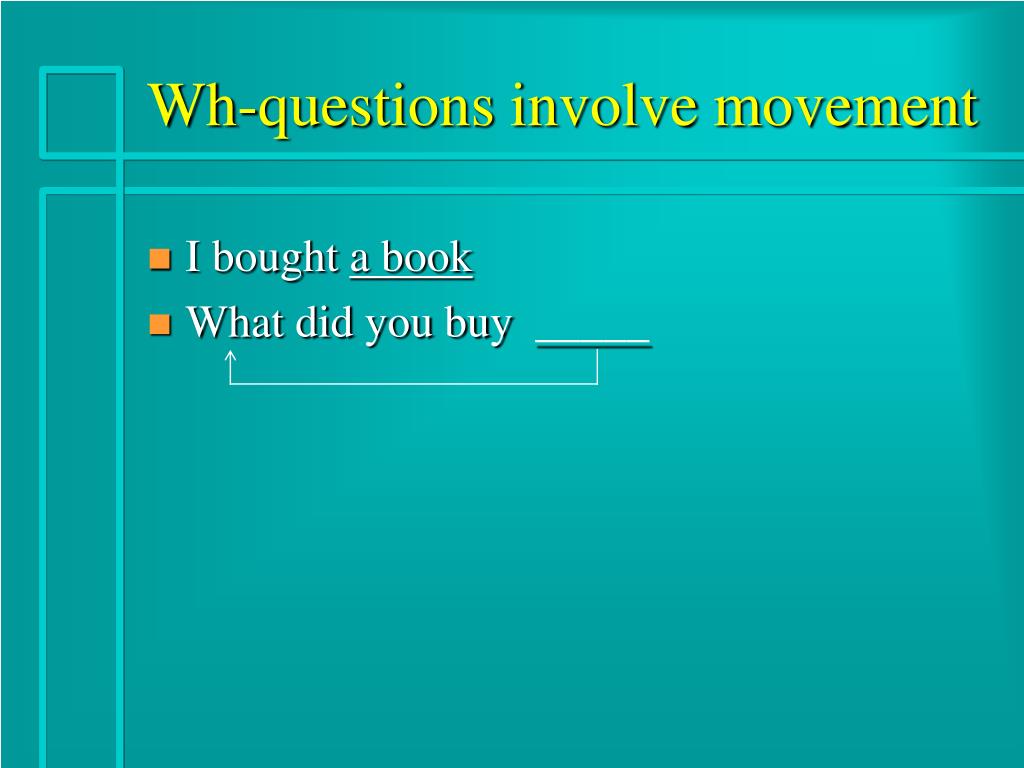 Wh-questions involve movement

I bought a book

What did you buy _____